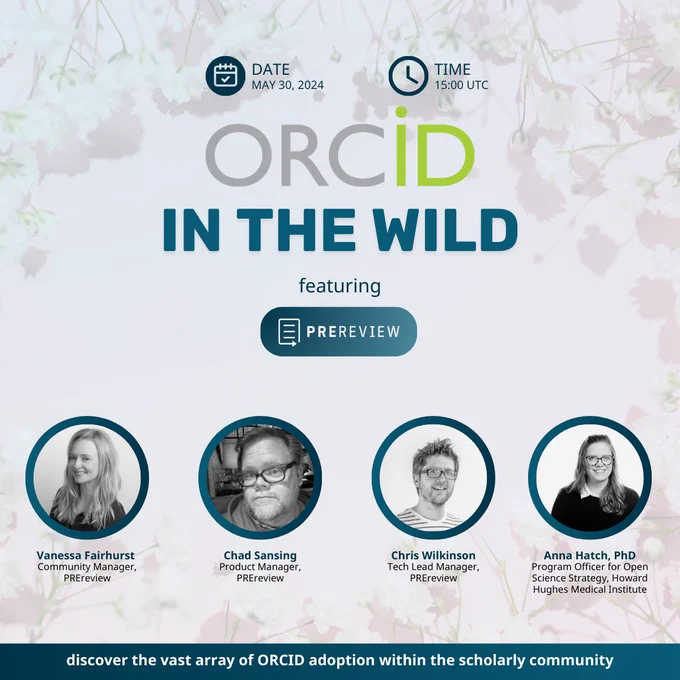 DATE
MAY 30, 2024

TIME
15:00 UTC

ORCID

IN THE WILD

featuring

PREREVIEW

Vanessa Fairhurst
Community Manager, PREreview

Chad Sansing
Product Manager, PREreview

Chris Wilkinson
Tech Lead Manager, PREreview

Anna Hatch, PhD
Program Officer for Open Science Strategy, Howard Hughes Medical Institute

discover the vast array of ORCID adoption within the scholarly community